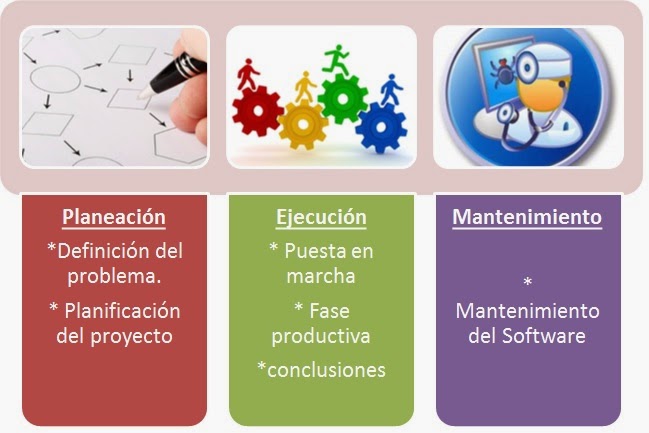 Planeación

*Definición del problema.

* Planificación del proyecto

Ejecución

* Puesta en marcha

* Fase productiva

*conclusiones

Mantenimiento

* Mantenimiento del Software